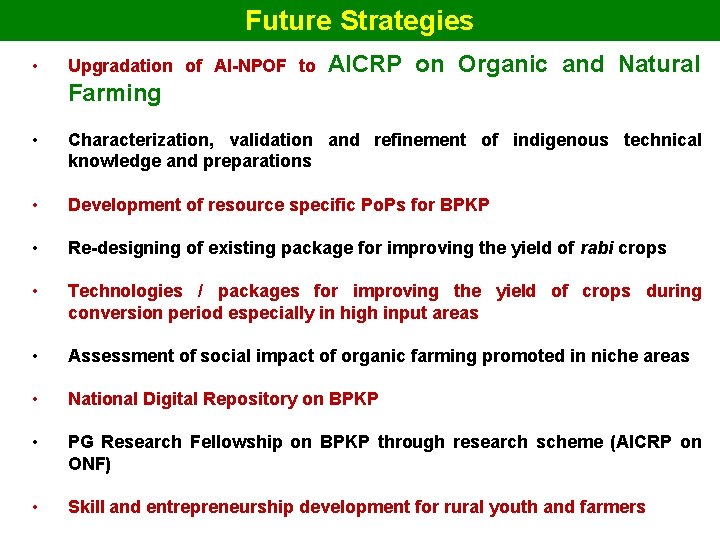 Future Strategies

• Upgradation of AI-NPOF to AICRP on Organic and Natural Farming

• Characterization, validation and refinement of indigenous technical knowledge and preparations

• Development of resource specific PoPs for BPKP

• Re-designing of existing package for improving the yield of rabi crops

• Technologies / packages for improving the yield of crops during conversion period especially in high input areas

• Assessment of social impact of organic farming promoted in niche areas

• National Digital Repository on BPKP

• PG Research Fellowship on BPKP through research scheme (AICRP on ONF)

• Skill and entrepreneurship development for rural youth and farmers